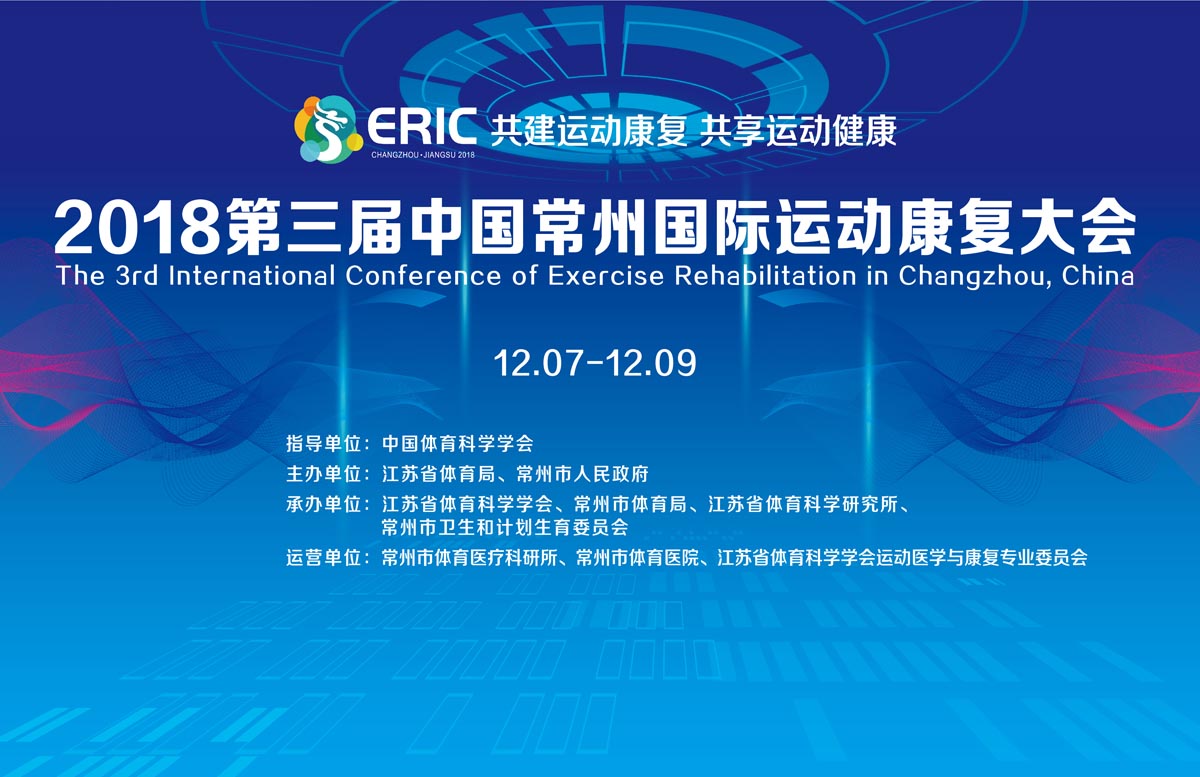 ERIC 共建运动康复 共享运动健康
CHANGZHOU·JIANGSU 2018

2018第三届中国常州国际运动康复大会
The 3rd International Conference of Exercise Rehabilitation in Changzhou, China

12.07-12.09

指导单位：中国体育科学学会
主办单位：江苏省体育局、常州市人民政府
承办单位：江苏省体育科学学会、常州市体育局、江苏省体育科学研究所、常州市卫生和计划生育委员会
运营单位：常州市体育医疗科研所、常州市体育医院、江苏省体育科学学会运动医学与康复专业委员会